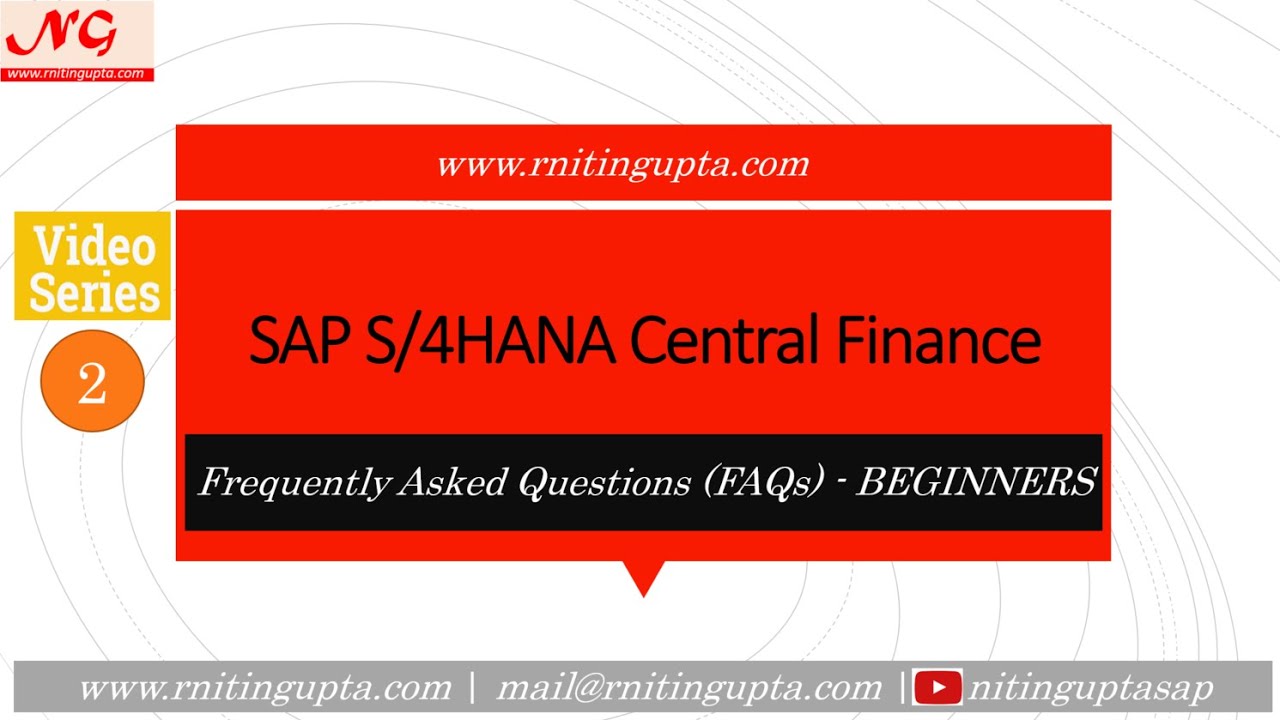 NG
www.rnitingupta.com

www.rnitingupta.com

Video Series

2

SAP S/4HANA Central Finance

Frequently Asked Questions (FAQs) - BEGINNERS

www.rnitingupta.com | mail@rnitingupta.com | nitinguptasap